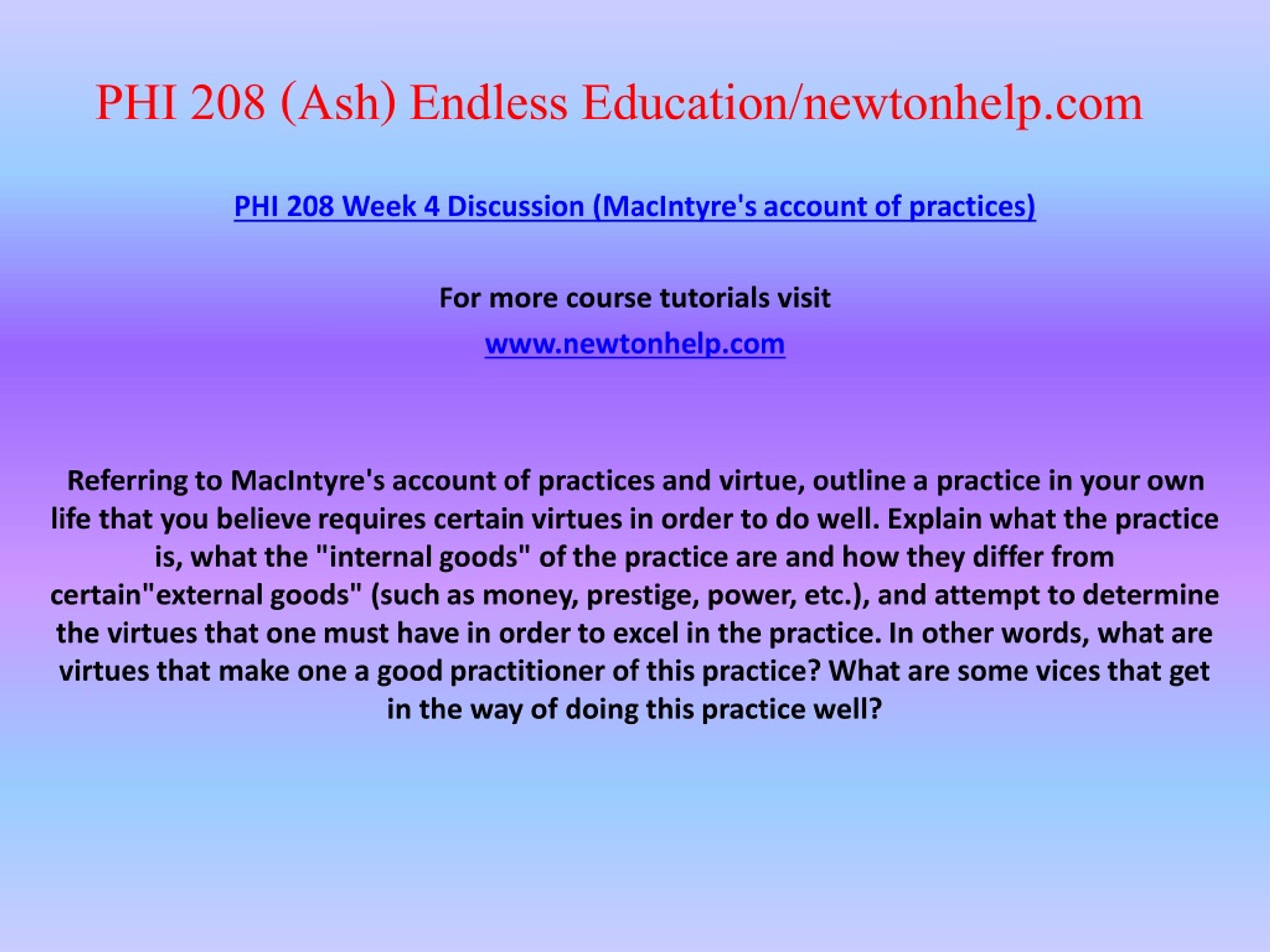 PHI 208 (Ash) Endless Education/newtonhelp.com

PHI 208 Week 4 Discussion (MacIntyre's account of practices)

For more course tutorials visit

www.newtonhelp.com

Referring to MacIntyre's account of practices and virtue, outline a practice in your own life that you believe requires certain virtues in order to do well. Explain what the practice is, what the "internal goods" of the practice are and how they differ from certain"external goods" (such as money, prestige, power, etc.), and attempt to determine the virtues that one must have in order to excel in the practice. In other words, what are virtues that make one a good practitioner of this practice? What are some vices that get in the way of doing this practice well?